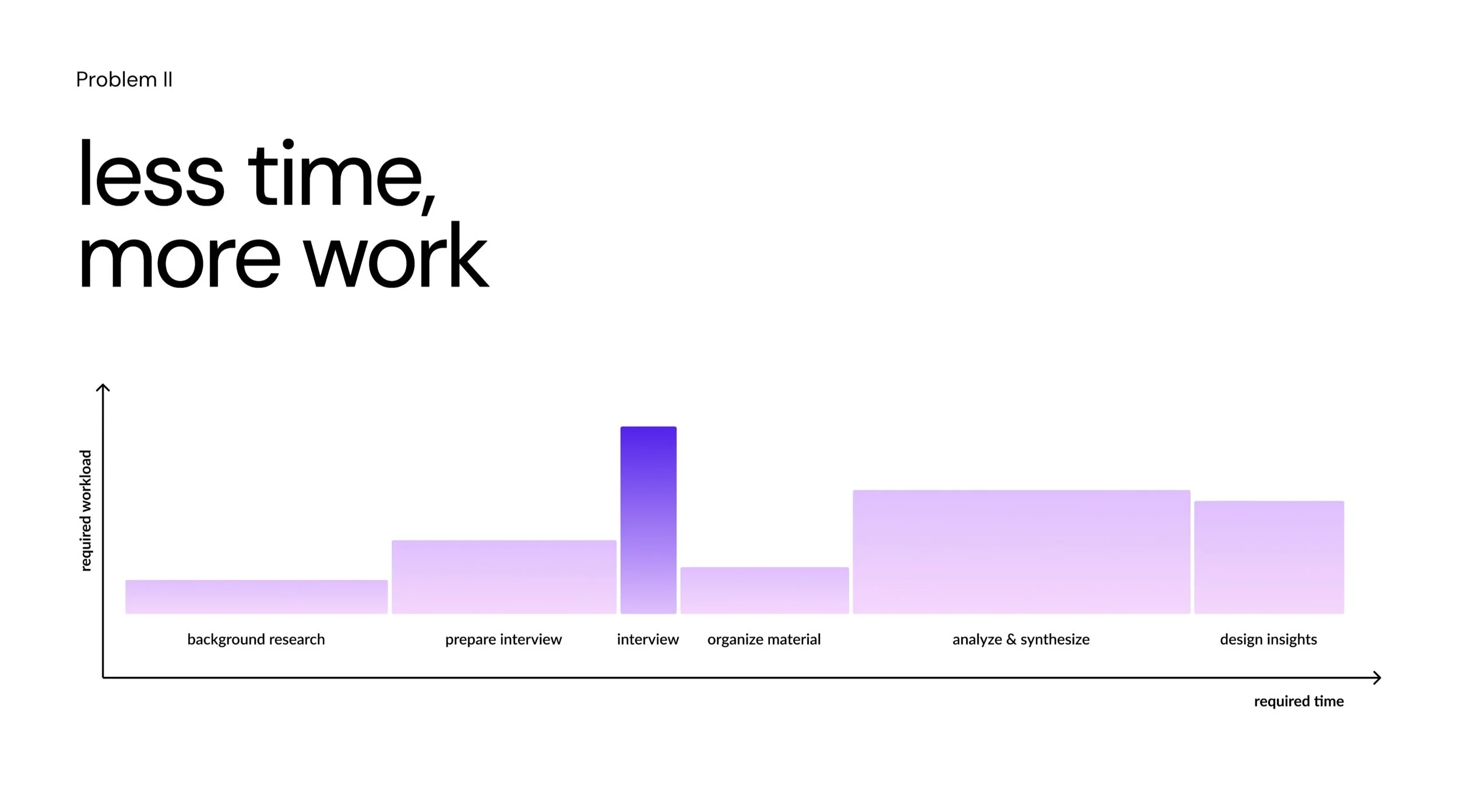 Problem II

less time,
more work

required workload

background research
prepare interview
interview
organize material
analyze & synthesize
design insights

required time